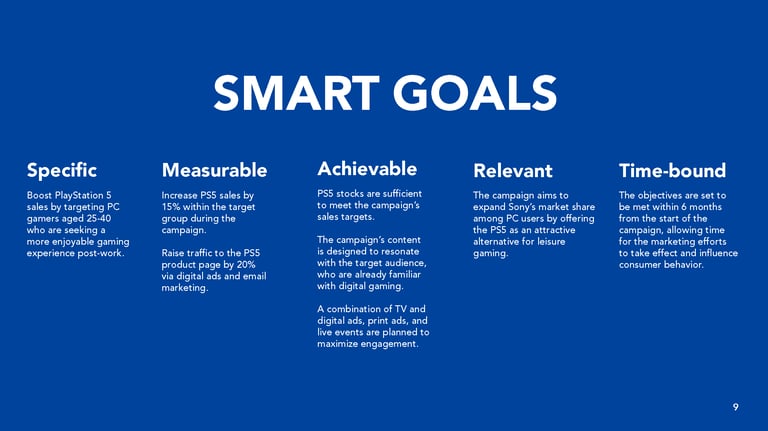 SMART GOALS

Specific

Boost PlayStation 5 sales by targeting PC gamers aged 25-40 who are seeking a more enjoyable gaming experience post-work.

Measurable

Increase PS5 sales by 15% within the target group during the campaign.

Raise traffic to the PS5 product page by 20% via digital ads and email marketing.

Achievable

PS5 stocks are sufficient to meet the campaign's sales targets.

The campaign's content is designed to resonate with the target audience, who are already familiar with digital gaming.

A combination of TV and digital ads, print ads, and live events are planned to maximize engagement.

Relevant

The campaign aims to expand Sony's market share among PC users by offering the PS5 as an attractive alternative for leisure gaming.

Time-bound

The objectives are set to be met within 6 months from the start of the campaign, allowing time for the marketing efforts to take effect and influence consumer behavior.

9